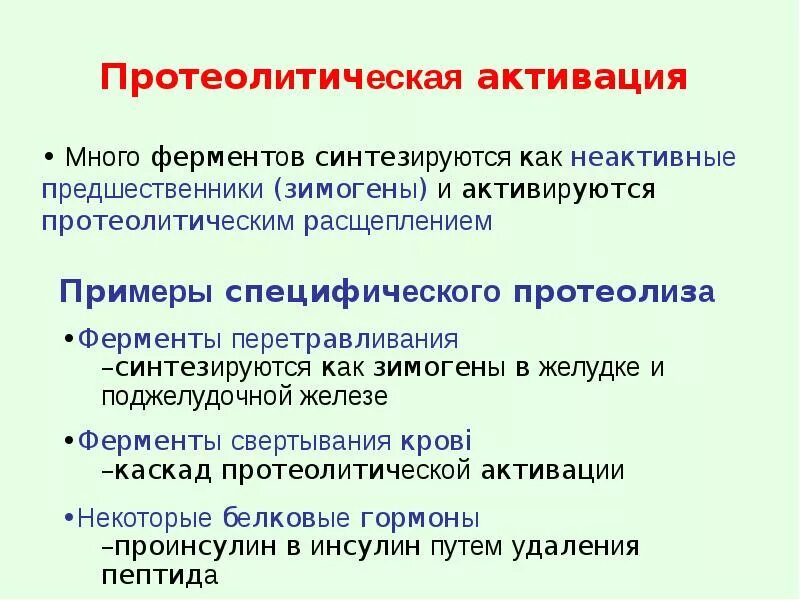 Протеолитическая активация

• Много ферментов синтезируются как неактивные предшественники (зимогены) и активируются протеолитическим расщеплением

Примеры специфического протеолиза

•Ферменты перетравливания
–синтезируются как зимогены в желудке и поджелудочной железе

•Ферменты свертывания крові
–каскад протеолитической активации

•Некоторые белковые гормоны
–проинсулин в инсулин путем удаления пептида